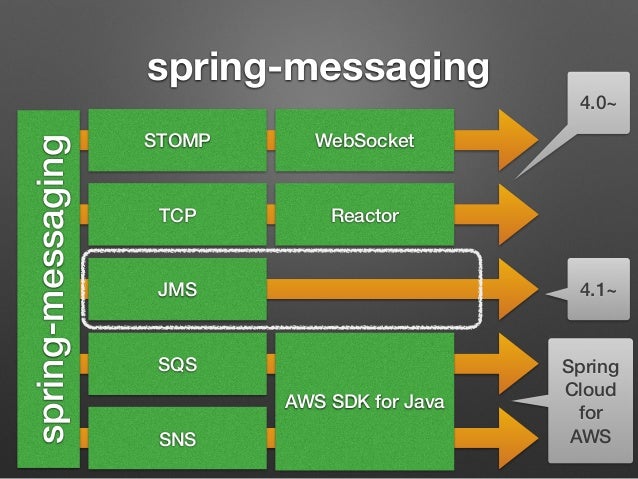 spring-messaging

spring-messaging

STOMP

WebSocket

4.0~

TCP

Reactor

JMS

4.1~

SQS

SNS

AWS SDK for Java

Spring Cloud for AWS